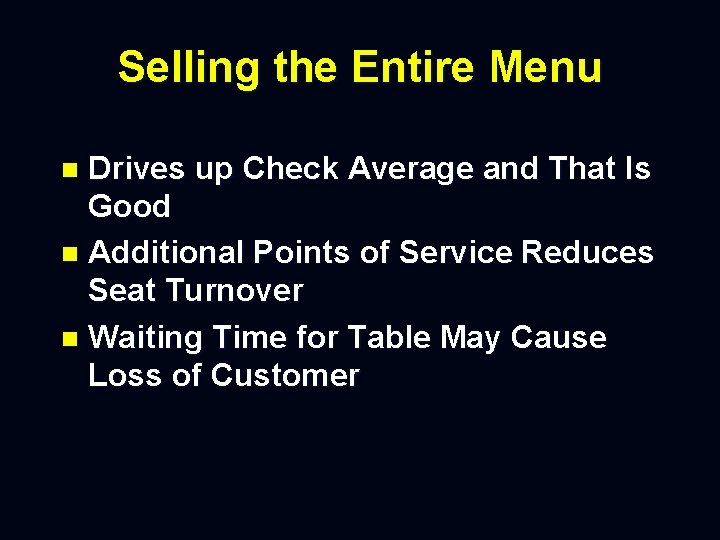 Selling the Entire Menu

- Drives up Check Average and That Is Good
- Additional Points of Service Reduces Seat Turnover
- Waiting Time for Table May Cause Loss of Customer